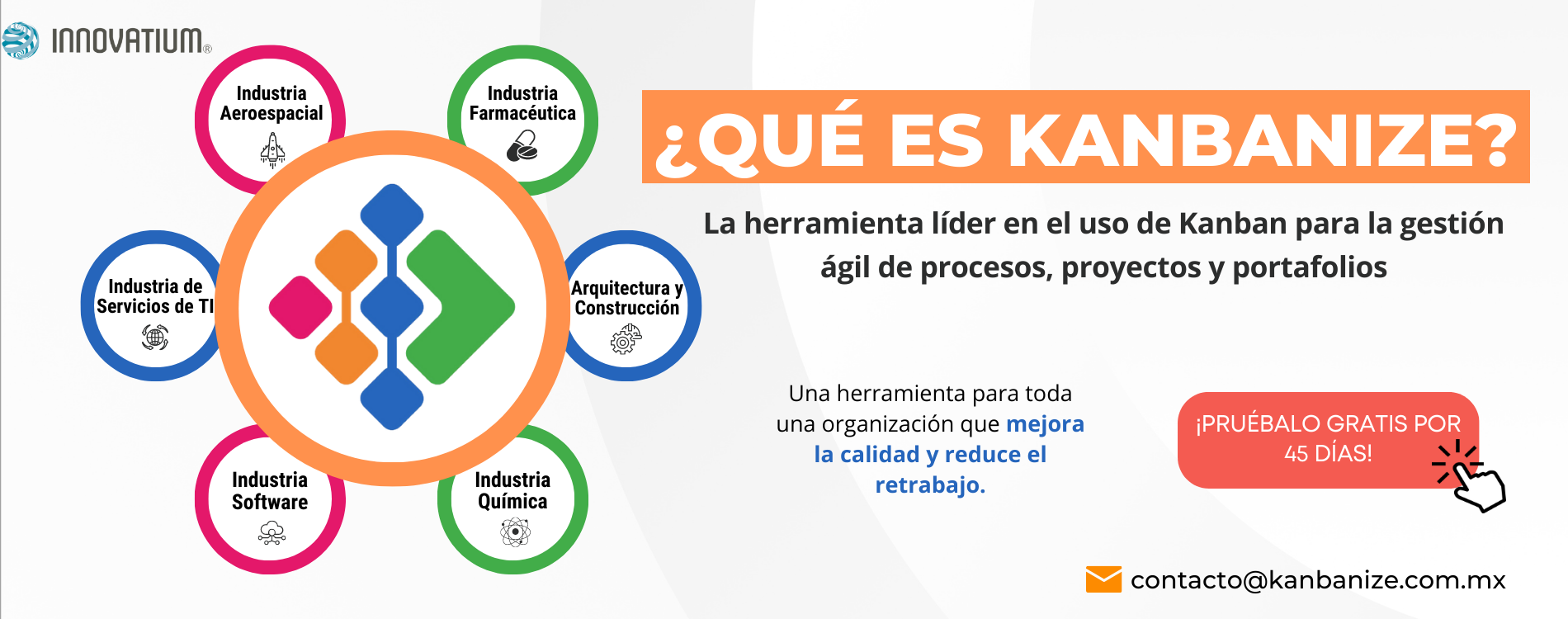 INNOVATIUM®

Industria Aeroespacial

Industria Farmacéutica

Industria de Servicios de TI

Arquitectura y Construcción

Industria Software

Industria Química

¿QUÉ ES KANBANIZE?

La herramienta líder en el uso de Kanban para la gestión ágil de procesos, proyectos y portafolios

Una herramienta para toda una organización que mejora la calidad y reduce el retrabajo.

¡PRUÉBALO GRATIS POR 45 DÍAS!

contacto@kanbanize.com.mx